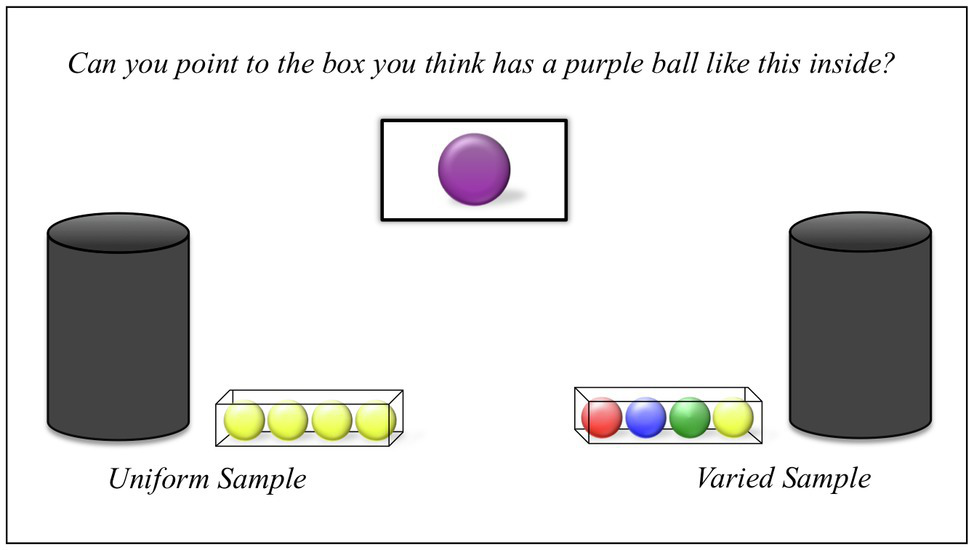 Can you point to the box you think has a purple ball like this inside?

Uniform Sample

Varied Sample